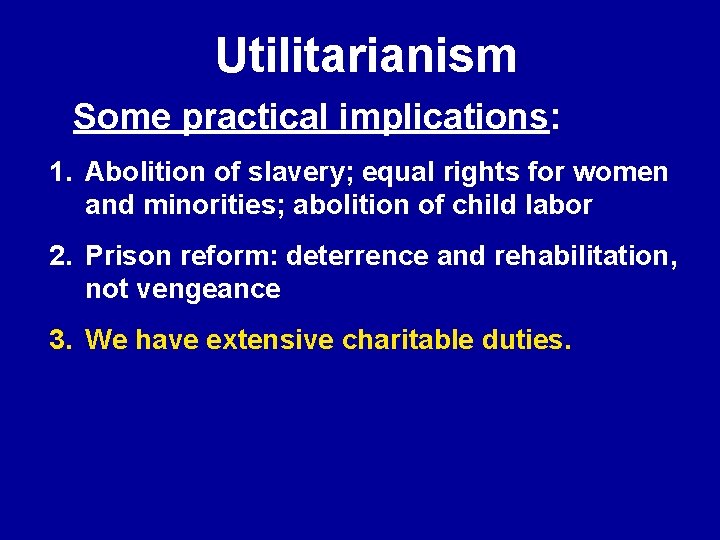 Utilitarianism

Some practical implications:

1. Abolition of slavery; equal rights for women and minorities; abolition of child labor

2. Prison reform: deterrence and rehabilitation, not vengeance

3. We have extensive charitable duties.